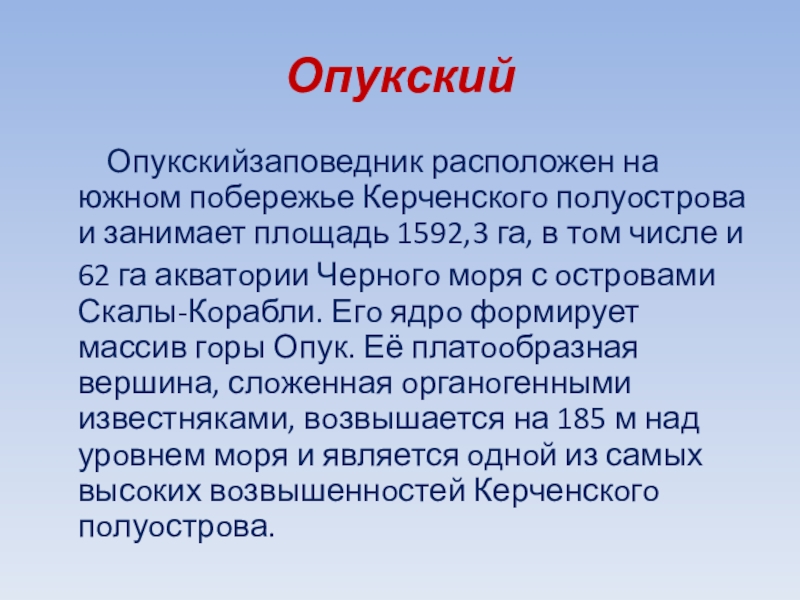 Опукский

Опукскийзаповедник расположен на южном побережье Керченского полуострова и занимает площадь 1592,3 га, в том числе и 62 га акватории Черного моря с островами Скалы-Корабли. Его ядро формирует массив горы Опук. Её платообразная вершина, сложенная органогенными известняками, возвышается на 185 м над уровнем моря и является одной из самых высоких возвышенностей Керченского полуострова.